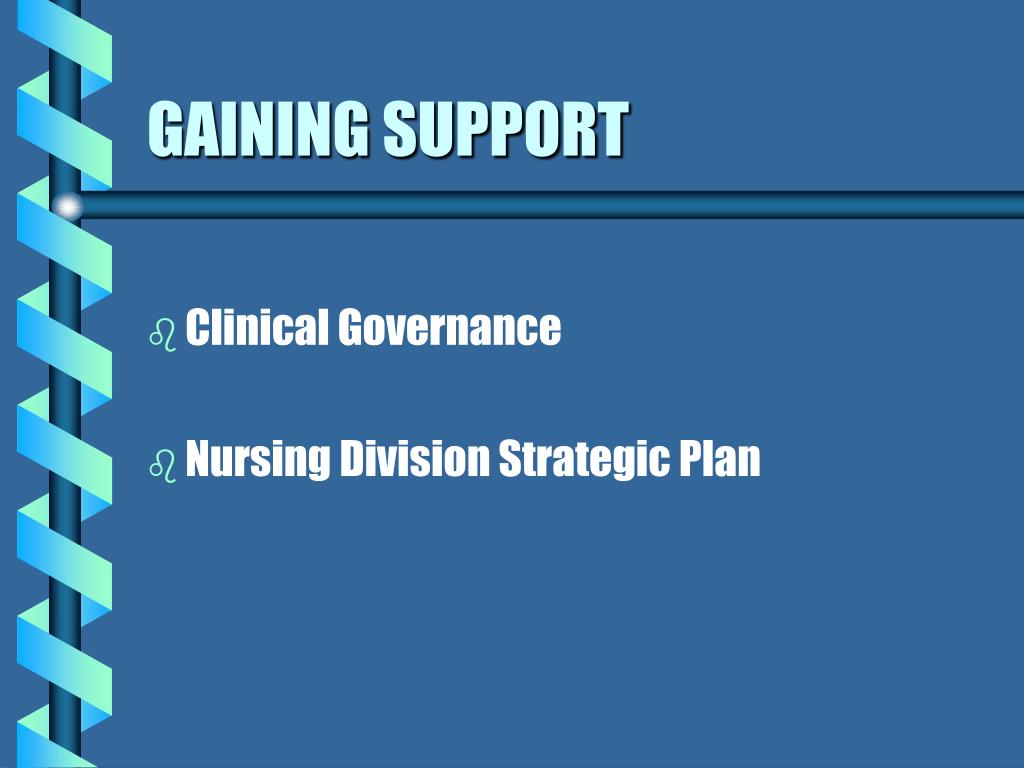 GAINING SUPPORT

Clinical Governance

Nursing Division Strategic Plan